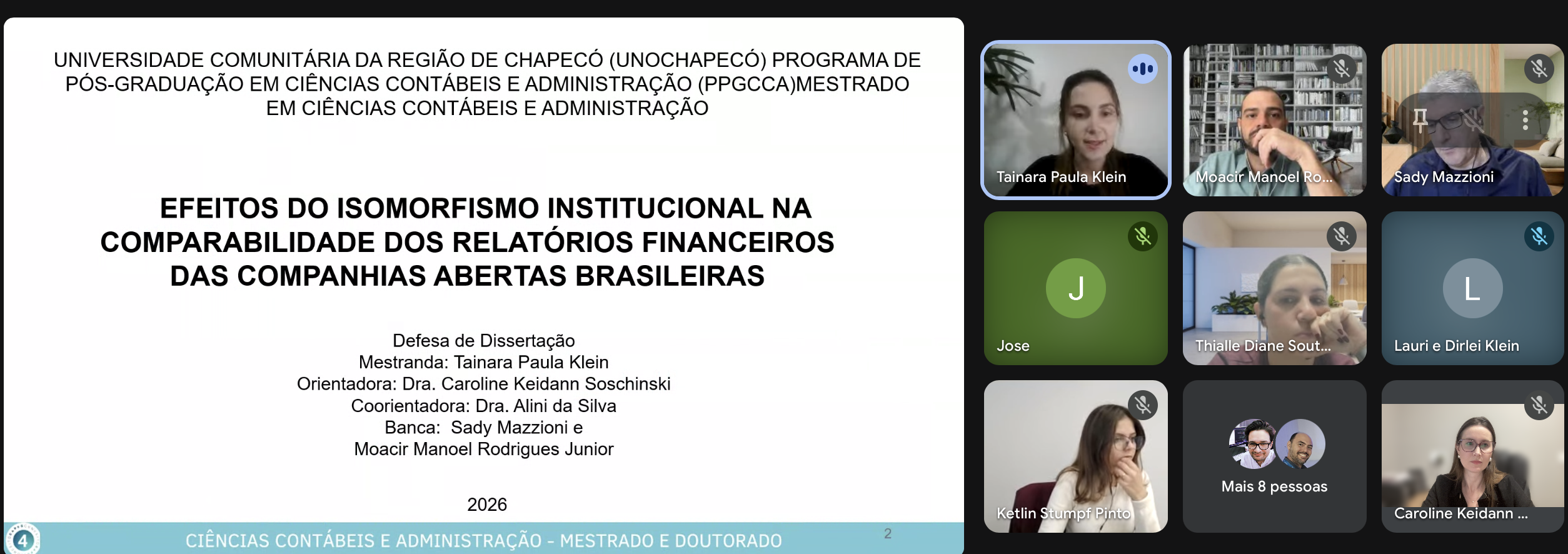 UNIVERSIDADE COMUNITÁRIA DA REGIÃO DE CHAPECÓ (UNOCHAPECÓ) PROGRAMA DE PÓS-GRADUAÇÃO EM CIÊNCIAS CONTÁBEIS E ADMINISTRAÇÃO (PPGCCA)MESTRADO EM CIÊNCIAS CONTÁBEIS E ADMINISTRAÇÃO

EFEITOS DO ISOMORFISMO INSTITUCIONAL NA COMPARABILIDADE DOS RELATÓRIOS FINANCEIROS DAS COMPANHIAS ABERTAS BRASILEIRAS

Defesa de Dissertação
Mestranda: Tainara Paula Klein
Orientadora: Dra. Caroline Keidann Soschinski
Coorientadora: Dra. Alini da Silva
Banca: Sady Mazzioni e
Moacir Manoel Rodrigues Junior

2026

4

CIÊNCIAS CONTÁBEIS E ADMINISTRAÇÃO - MESTRADO E DOUTORADO

2

Tainara Paula Klein

Moacir Manoel Ro...

Sady Mazzioni

J

Jose

Thialle Diane Sout...

L

Lauri e Dirlei Klein

Ketlin Stumpf Pinto

Mais 8 pessoas

Caroline Keidann ...